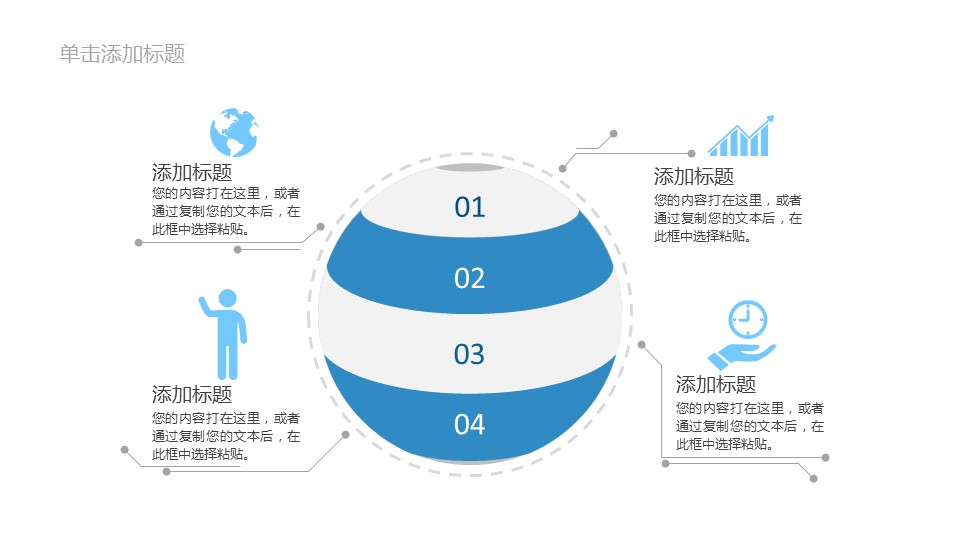 单击添加标题

添加标题
您的内容打在这里，或者通过复制您的文本后，在此框中选择粘贴。

添加标题
您的内容打在这里，或者通过复制您的文本后，在此框中选择粘贴。

01

02

03

04

添加标题
您的内容打在这里，或者通过复制您的文本后，在此框中选择粘贴。

添加标题
您的内容打在这里，或者通过复制您的文本后，在此框中选择粘贴。